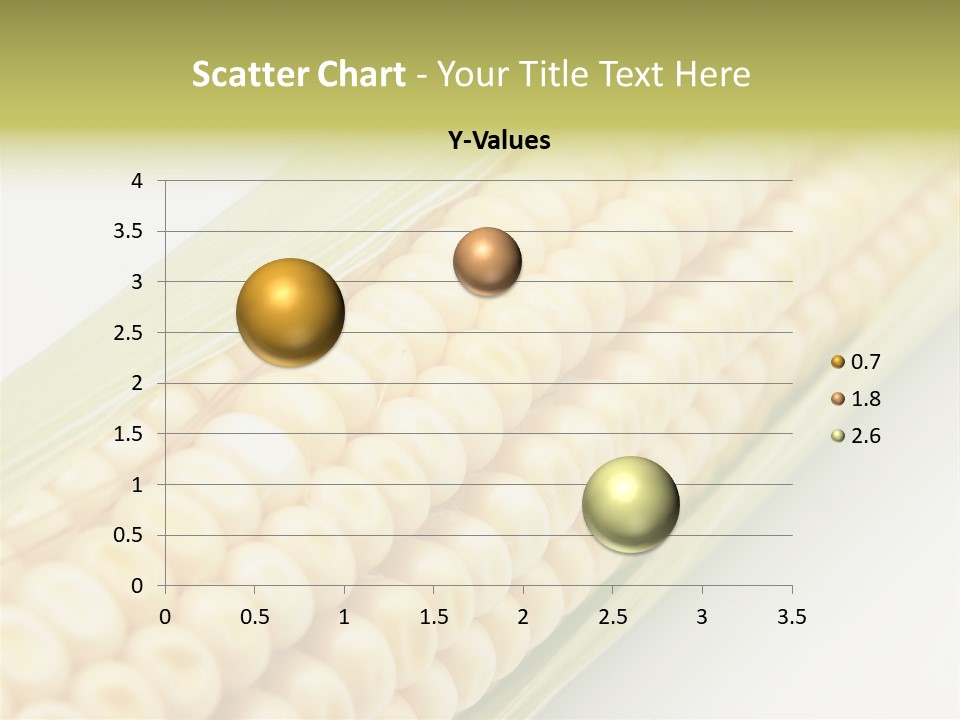 Scatter Chart - Your Title Text Here

Y-Values

4
3.5
3
2.5
2
1.5
1
0.5
0

0 0.5 1 1.5 2 2.5 3 3.5

0.7
1.8
2.6